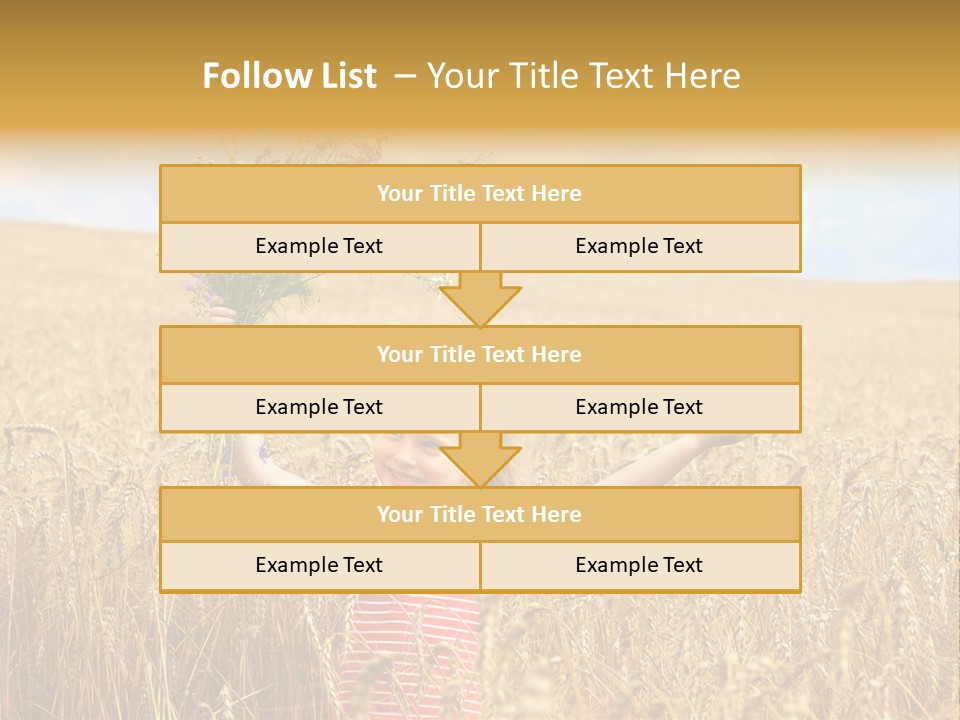 Follow List – Your Title Text Here

Your Title Text Here

Example Text

Example Text

Your Title Text Here

Example Text

Example Text

Your Title Text Here

Example Text

Example Text